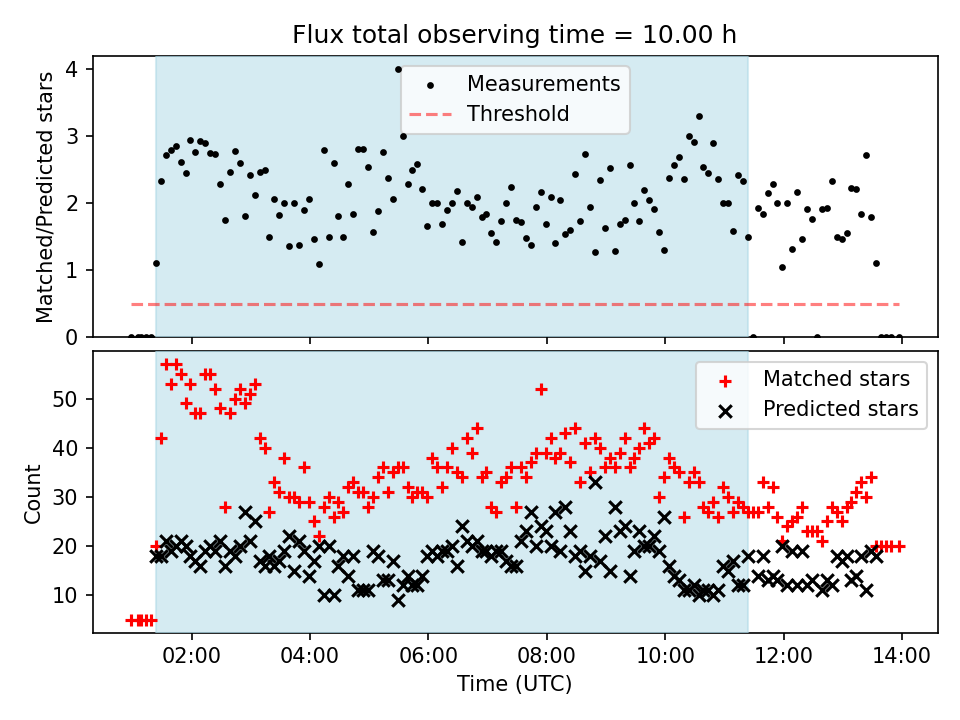 Flux total observing time = 10.00 h

Matched/Predicted stars

4
3
2
1
0

Measurements
Threshold

Count

50
40
30
20
10

Matched stars
Predicted stars

02:00
04:00
06:00
08:00
10:00
12:00
14:00

Time (UTC)